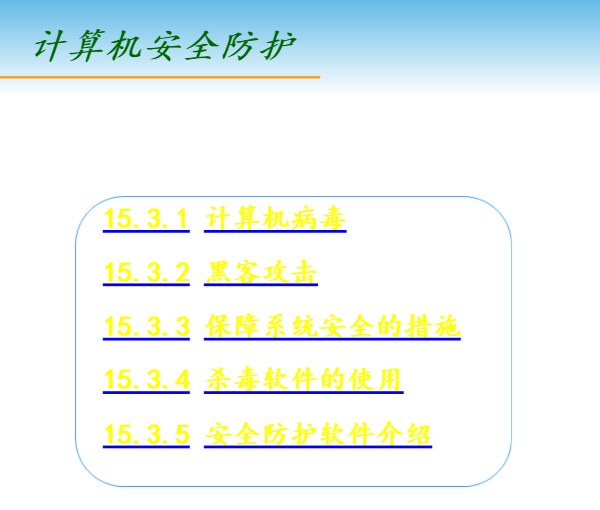 计算机安全防护

15.3.1 计算机病毒

15.3.2 黑客攻击

15.3.3 保障系统安全的措施

15.3.4 杀毒软件的使用

15.3.5 安全防护软件介绍